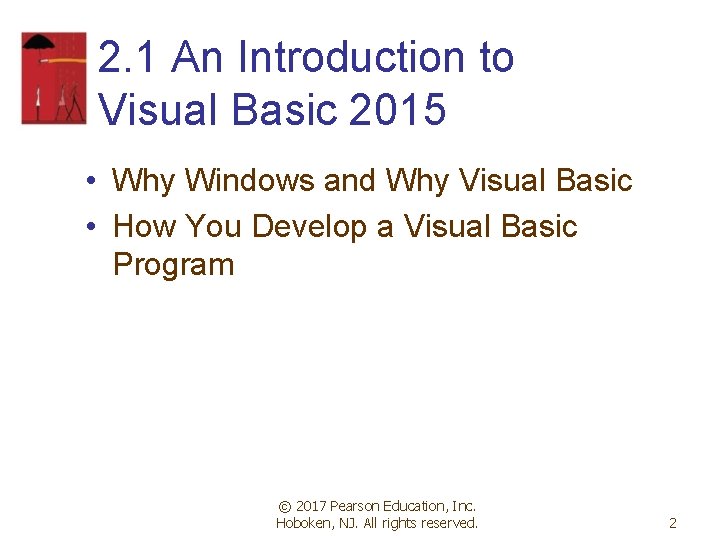 2.1 An Introduction to Visual Basic 2015

• Why Windows and Why Visual Basic
• How You Develop a Visual Basic Program

© 2017 Pearson Education, Inc. Hoboken, NJ. All rights reserved.

2